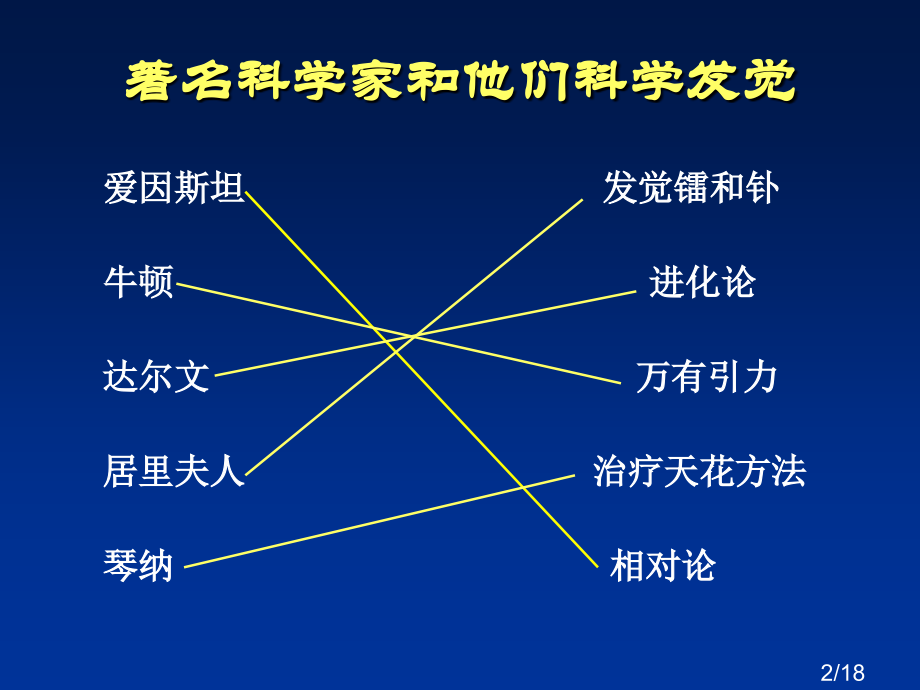 著名科学家和他们科学发觉

爱因斯坦

牛顿

达尔文

居里夫人

琴纳

发觉镭和钋

进化论

万有引力

治疗天花方法

相对论

2/18